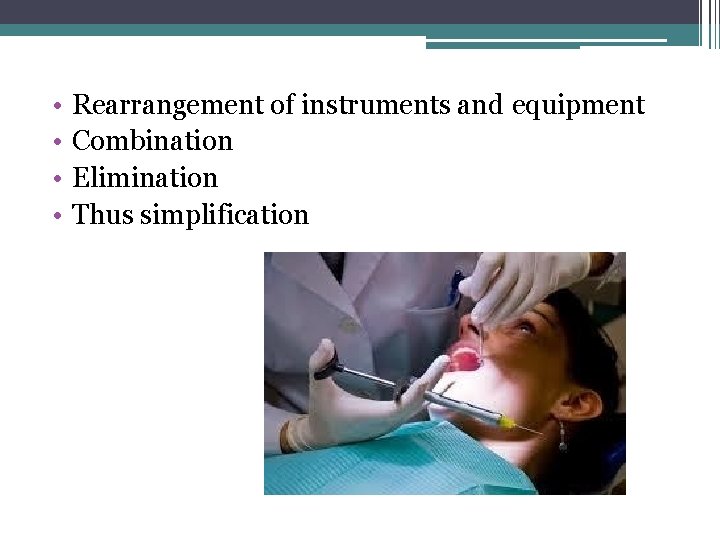 • Rearrangement of instruments and equipment
• Combination
• Elimination
• Thus simplification